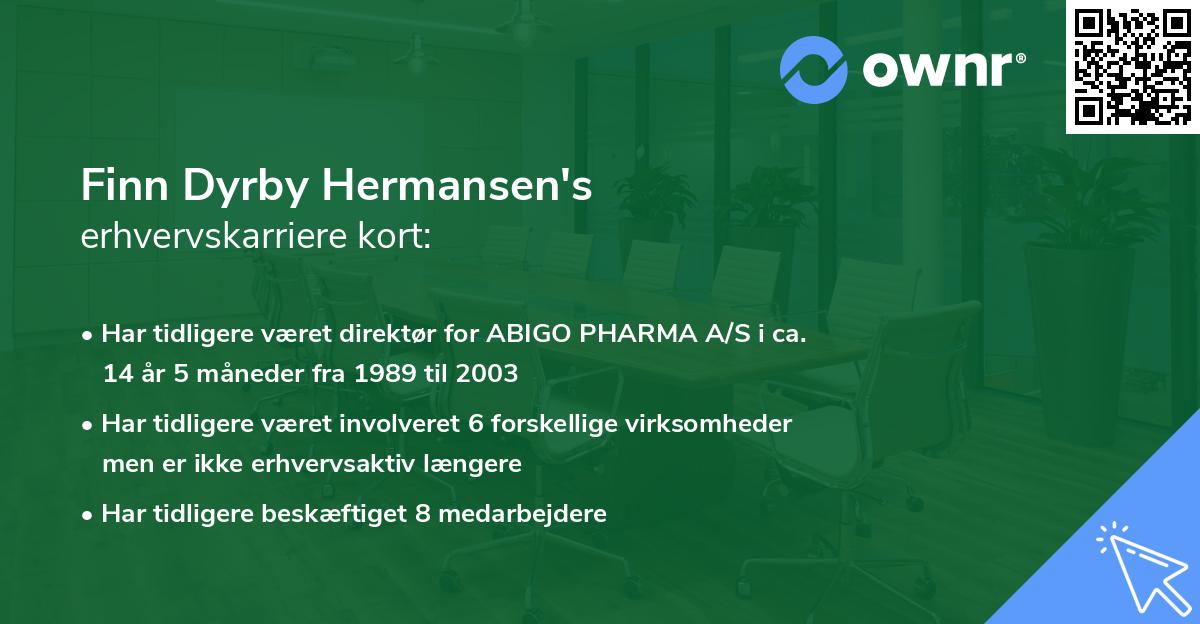 ownr®

Finn Dyrby Hermansen's
erhvervskarriere kort:

• Har tidligere været direktør for ABIGO PHARMA A/S i ca. 14 år 5 måneder fra 1989 til 2003
• Har tidligere været involveret 6 forskellige virksomheder men er ikke erhvervsaktiv længere
• Har tidligere beskæftiget 8 medarbejdere